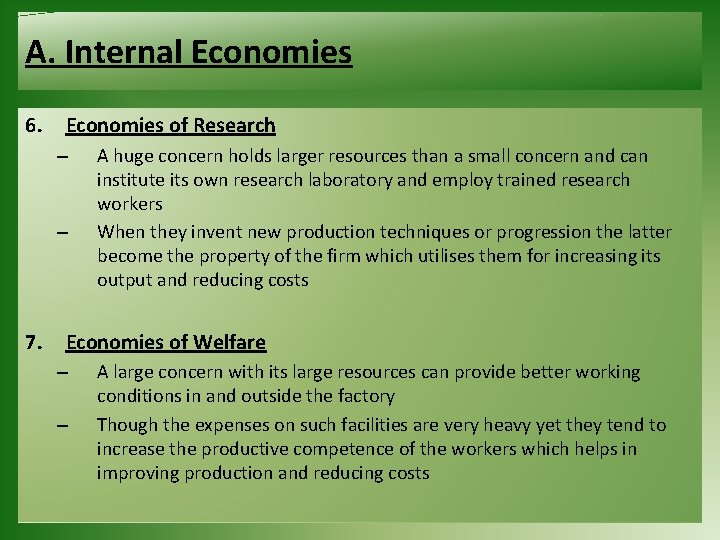 A. Internal Economies

6. Economies of Research

– A huge concern holds larger resources than a small concern and can institute its own research laboratory and employ trained research workers

– When they invent new production techniques or progression the latter become the property of the firm which utilises them for increasing its output and reducing costs

7. Economies of Welfare

– A large concern with its large resources can provide better working conditions in and outside the factory

– Though the expenses on such facilities are very heavy yet they tend to increase the productive competence of the workers which helps in improving production and reducing costs